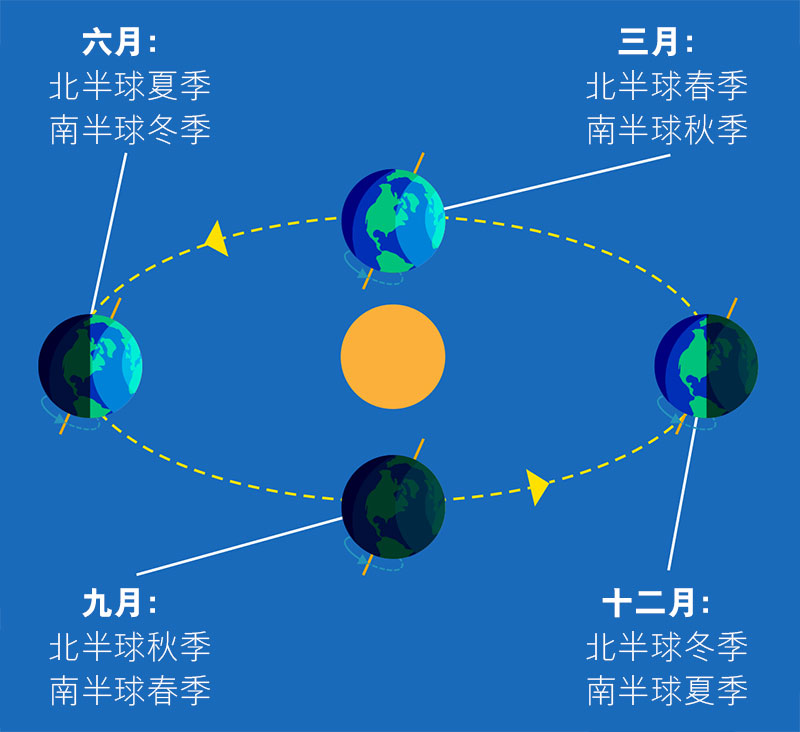 六月：
北半球夏季
南半球冬季

三月：
北半球春季
南半球秋季

九月：
北半球秋季
南半球春季

十二月：
北半球冬季
南半球夏季